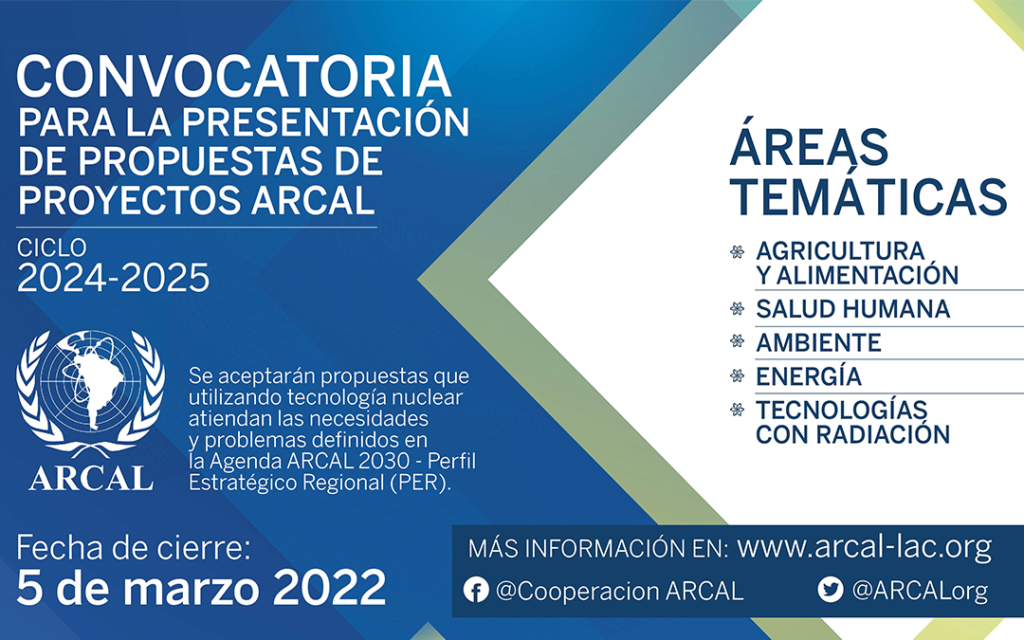 CONVOCATORIA
PARA LA PRESENTACIÓN DE PROPUESTAS DE PROYECTOS ARCAL

CICLO
2024-2025

ARCAL

Se aceptarán propuestas que utilizando tecnología nuclear atiendan las necesidades y problemas definidos en la Agenda ARCAL 2030 - Perfil Estratégico Regional (PER).

Fecha de cierre:
5 de marzo 2022

ÁREAS TEMÁTICAS

AGRICULTURA Y ALIMENTACIÓN
SALUD HUMANA
AMBIENTE
ENERGÍA
TECNOLOGÍAS CON RADIACIÓN

MÁS INFORMACIÓN EN: www.arcal-lac.org
@Cooperacion ARCAL
@ARCALorg